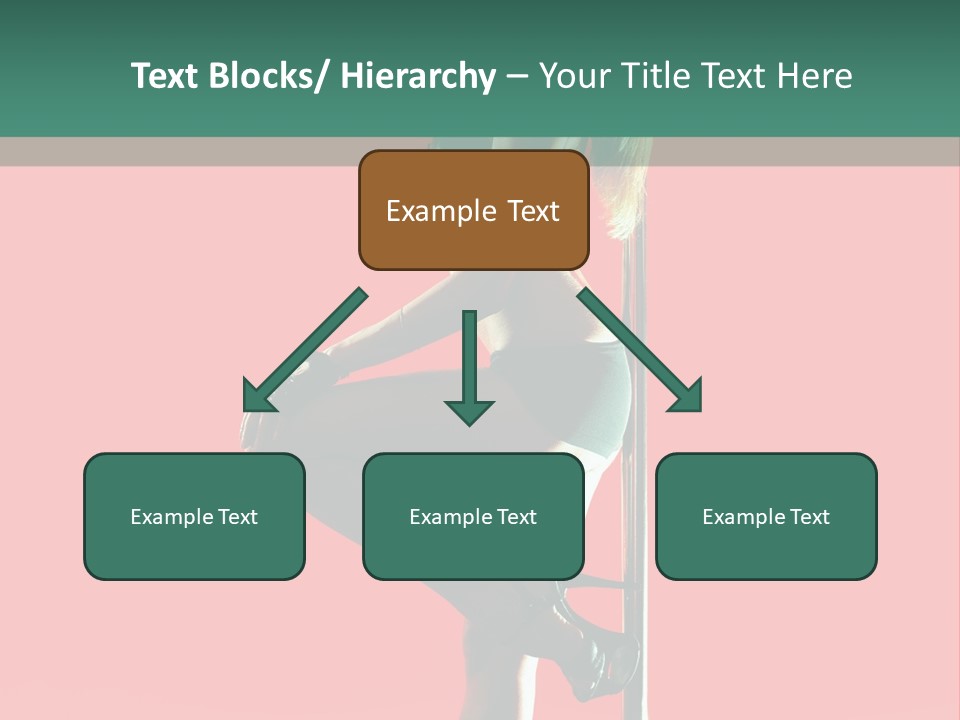 Text Blocks/ Hierarchy – Your Title Text Here

Example Text

Example Text

Example Text

Example Text